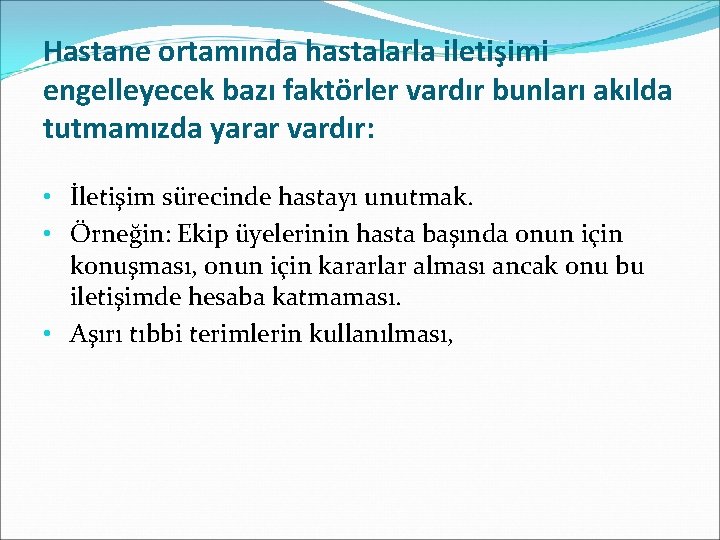 Hastane ortamında hastalarla iletişimi engelleyecek bazı faktörler vardır bunları akılda tutmamızda yarar vardır:

• İletişim sürecinde hastayı unutmak.
• Örneğin: Ekip üyelerinin hasta başında onun için konuşması, onun için kararlar alması ancak onu bu iletişimde hesaba katmaması.
• Aşırı tıbbi terimlerin kullanılması,